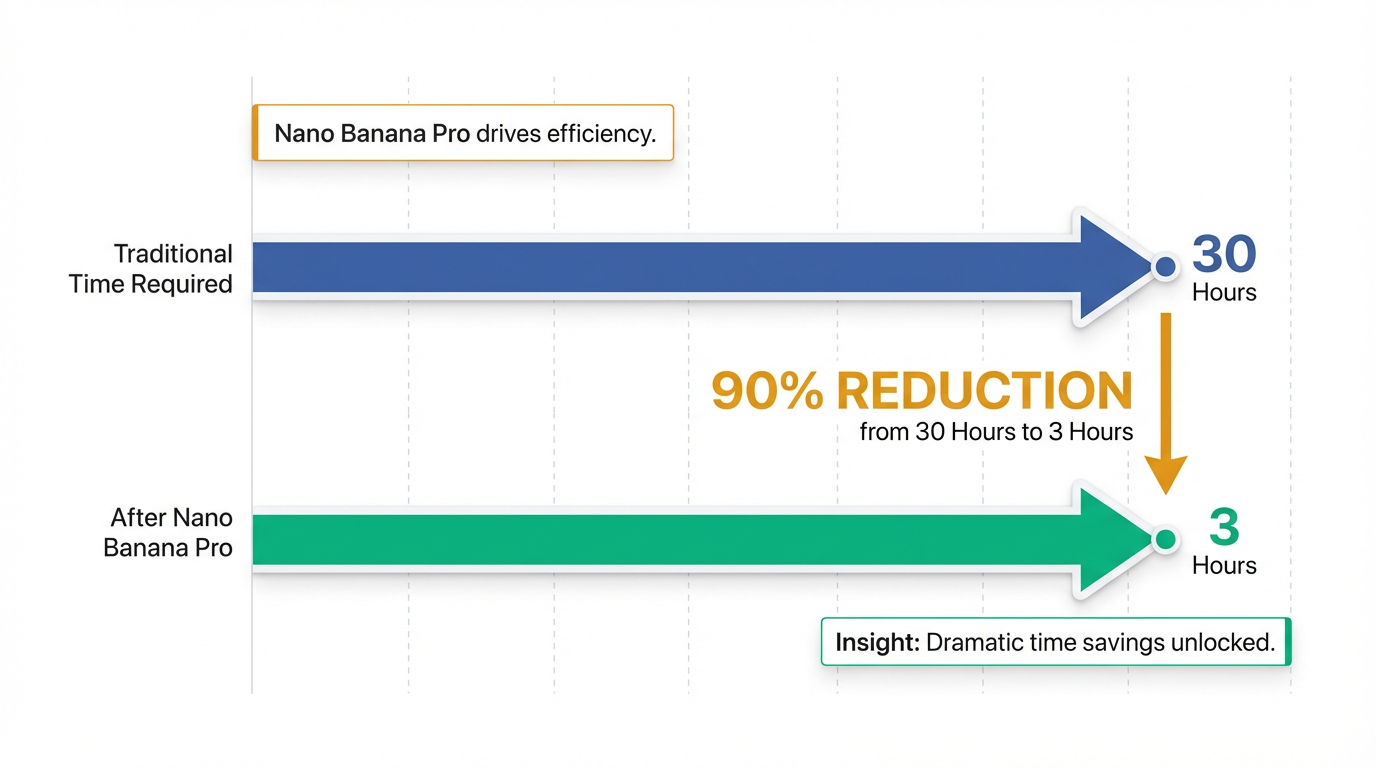 Nano Banana Pro drives efficiency.

Traditional Time Required

30 Hours

90% REDUCTION
from 30 Hours to 3 Hours

After Nano Banana Pro

3 Hours

Insight: Dramatic time savings unlocked.